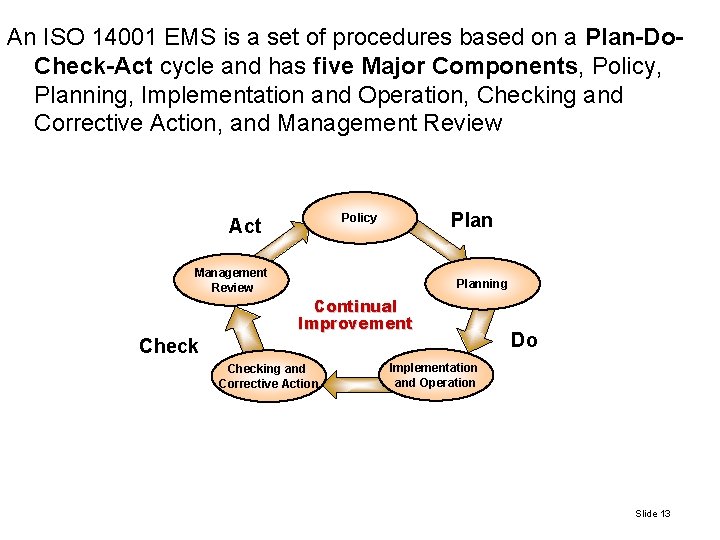 An ISO 14001 EMS is a set of procedures based on a Plan-Do-Check-Act cycle and has five Major Components, Policy, Planning, Implementation and Operation, Checking and Corrective Action, and Management Review

Act

Policy

Plan

Management Review

Planning

Continual Improvement

Check

Do

Checking and Corrective Action

Implementation and Operation

Slide 13